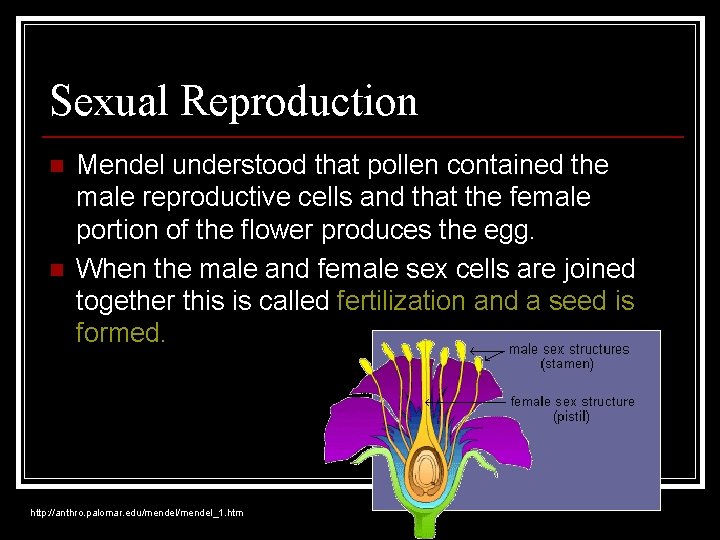 Sexual Reproduction

Mendel understood that pollen contained the male reproductive cells and that the female portion of the flower produces the egg.

When the male and female sex cells are joined together this is called fertilization and a seed is formed.

male sex structures (stamen)

female sex structure (pistil)

http://anthro.palomar.edu/mendel/mendel_1.htm